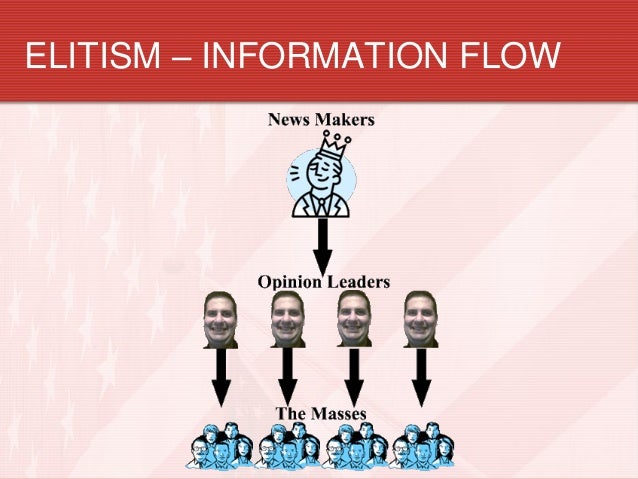 ELITISM – INFORMATION FLOW

News Makers

Opinion Leaders

The Masses